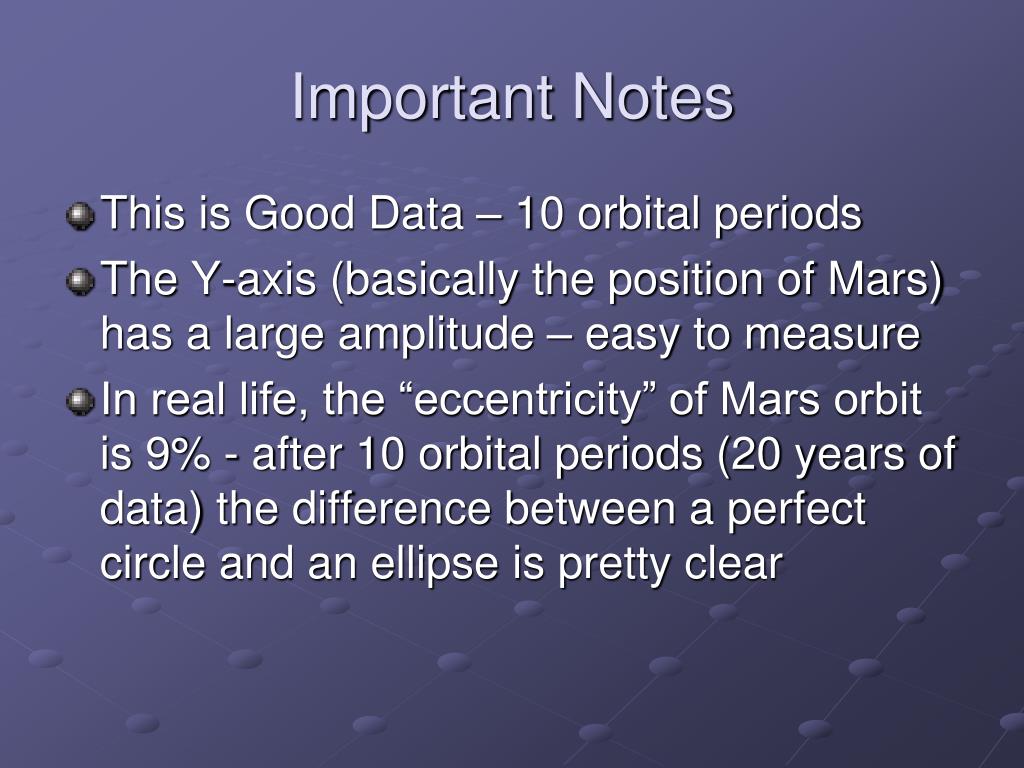 Important Notes

This is Good Data – 10 orbital periods

The Y-axis (basically the position of Mars) has a large amplitude – easy to measure

In real life, the “eccentricity” of Mars orbit is 9% - after 10 orbital periods (20 years of data) the difference between a perfect circle and an ellipse is pretty clear